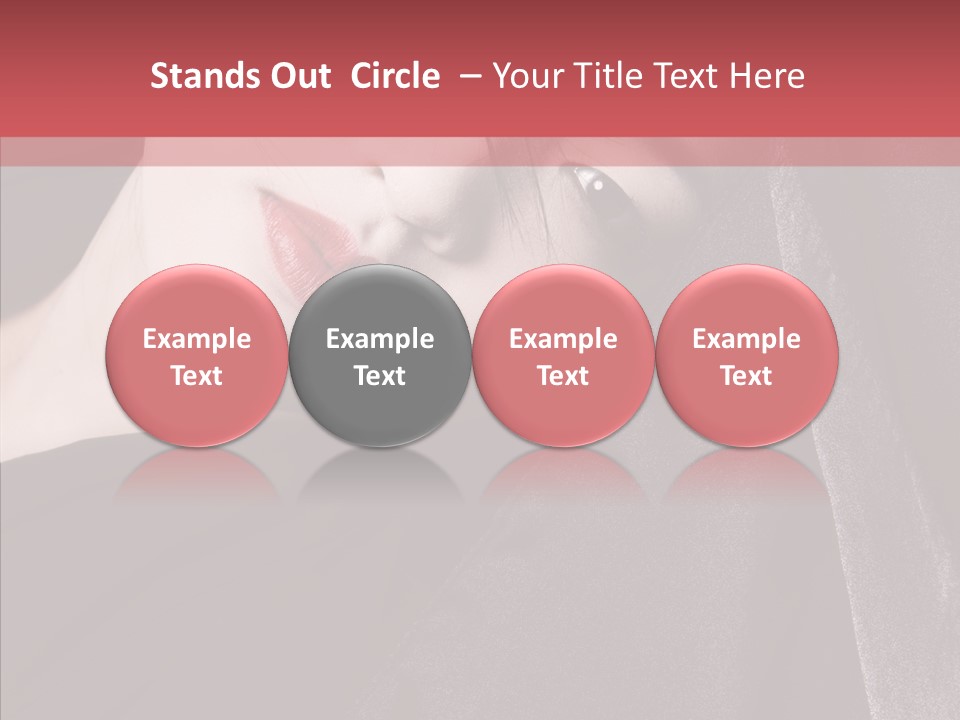 Stands Out Circle – Your Title Text Here

Example Text

Example Text

Example Text

Example Text